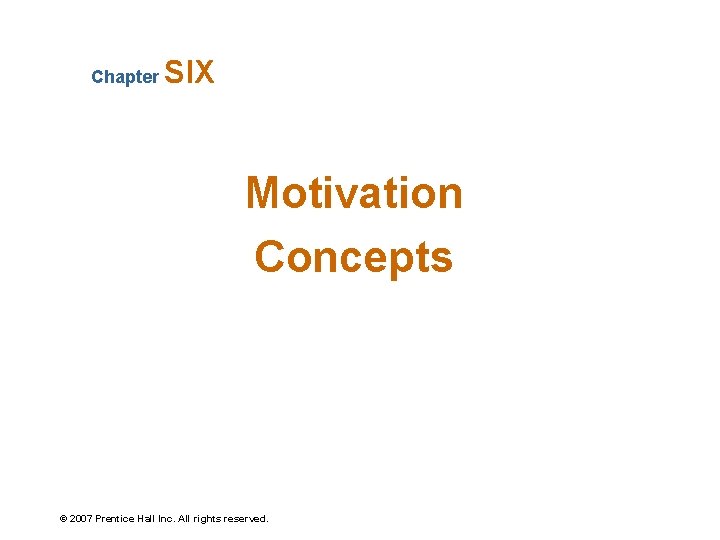 Chapter SIX

Motivation Concepts

© 2007 Prentice Hall Inc. All rights reserved.